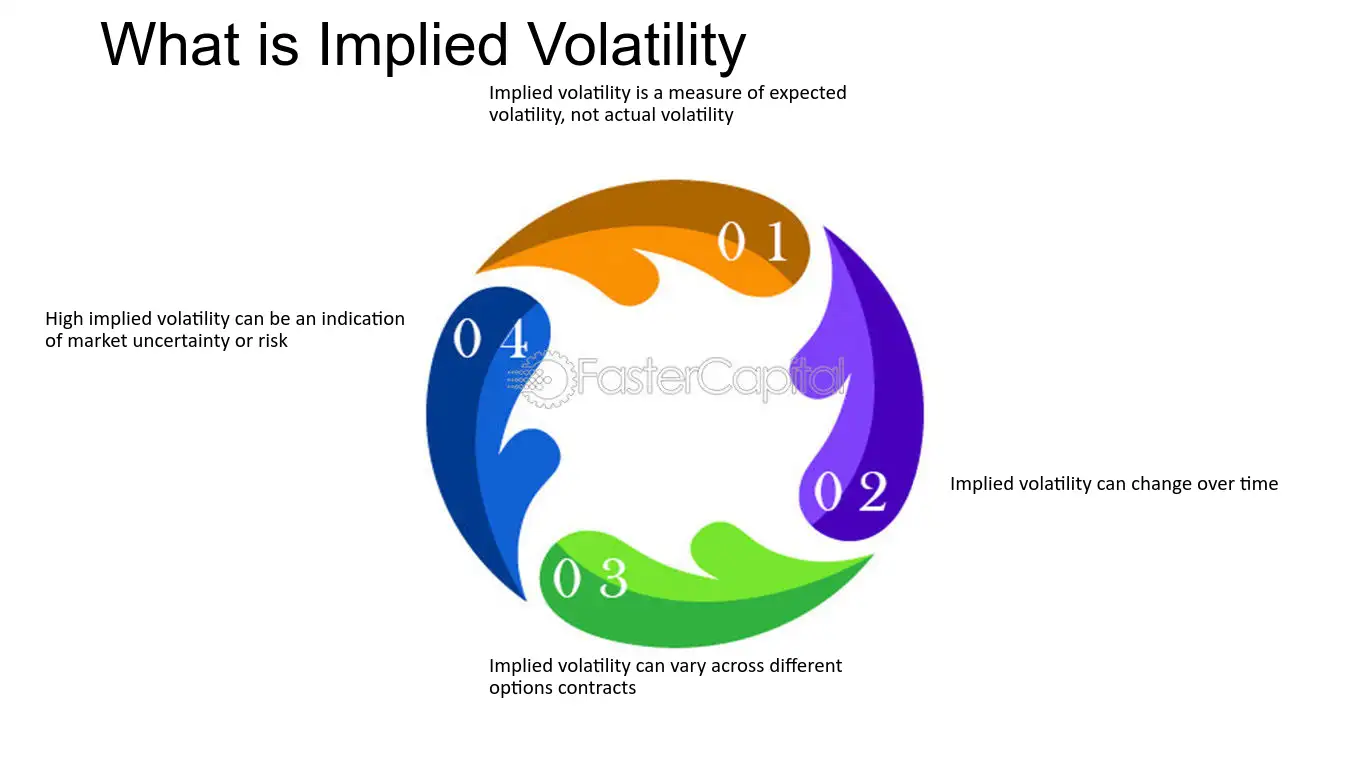 What is Implied Volatility

Implied volatility is a measure of expected volatility, not actual volatility

01

High implied volatility can be an indication of market uncertainty or risk

04

02

Implied volatility can change over time

03

Implied volatility can vary across different options contracts

FasterCapital